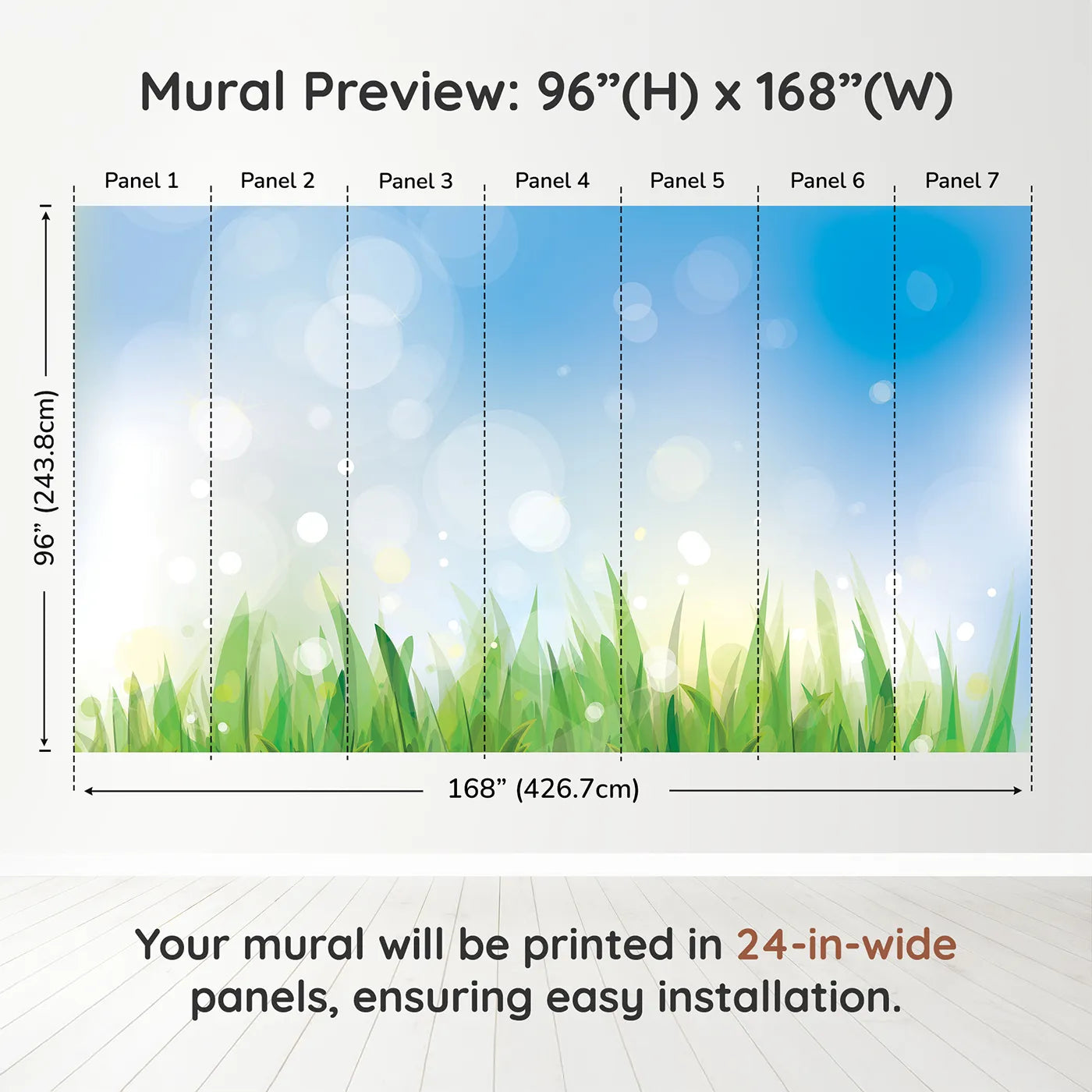 Mural Preview: 96”(H) x 168”(W)

Panel 1 Panel 2 Panel 3 Panel 4 Panel 5 Panel 6 Panel 7

96” (243.8cm)

168” (426.7cm)

Your mural will be printed in 24-in-wide panels, ensuring easy installation.